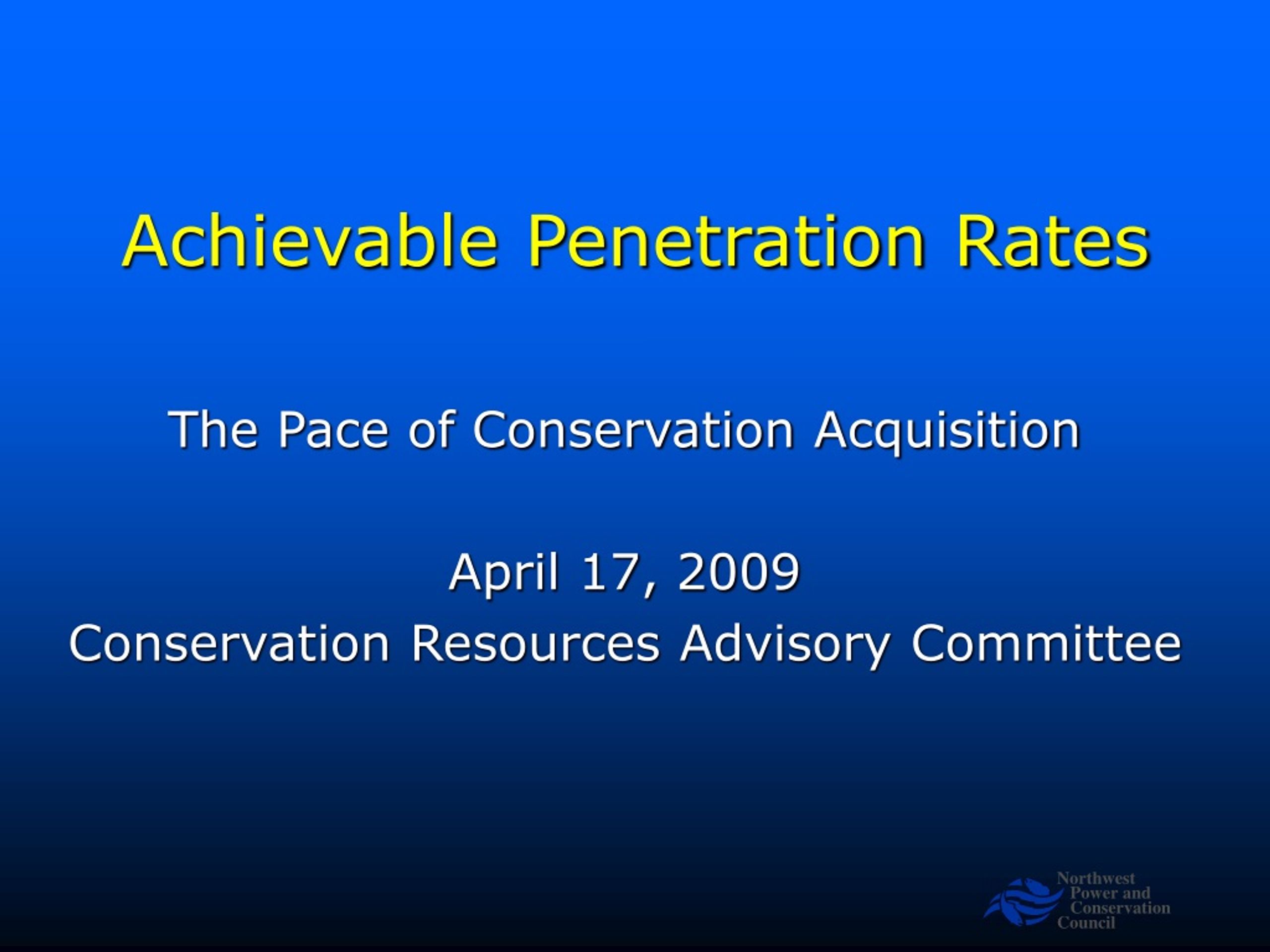 Achievable Penetration Rates

The Pace of Conservation Acquisition

April 17, 2009
Conservation Resources Advisory Committee

Northwest Power and Conservation Council